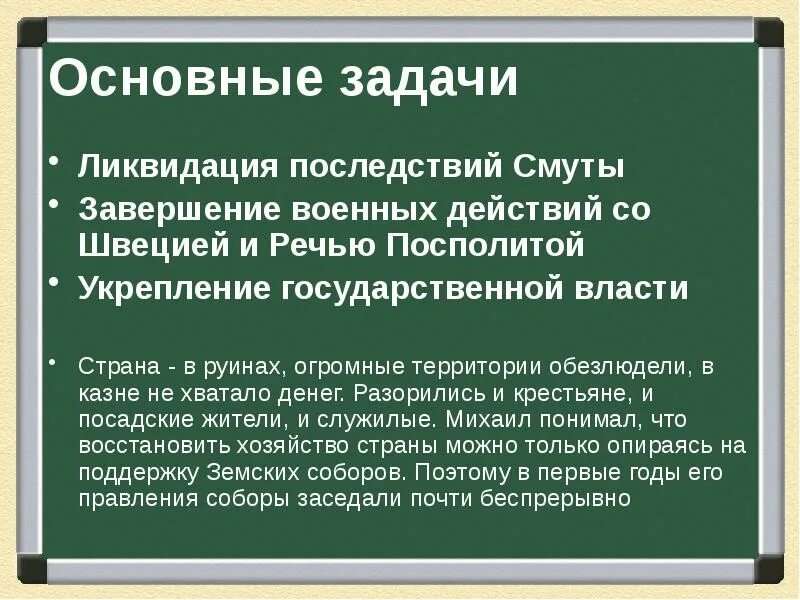 Основные задачи

• Ликвидация последствий Смуты
• Завершение военных действий со Швецией и Речью Посполитой
• Укрепление государственной власти

• Страна - в руинах, огромные территории обезлюдели, в казне не хватало денег. Разорились и крестьяне, и посадские жители, и служилые. Михаил понимал, что восстановить хозяйство страны можно только опираясь на поддержку Земских соборов. Поэтому в первые годы его правления соборы заседали почти беспрерывно